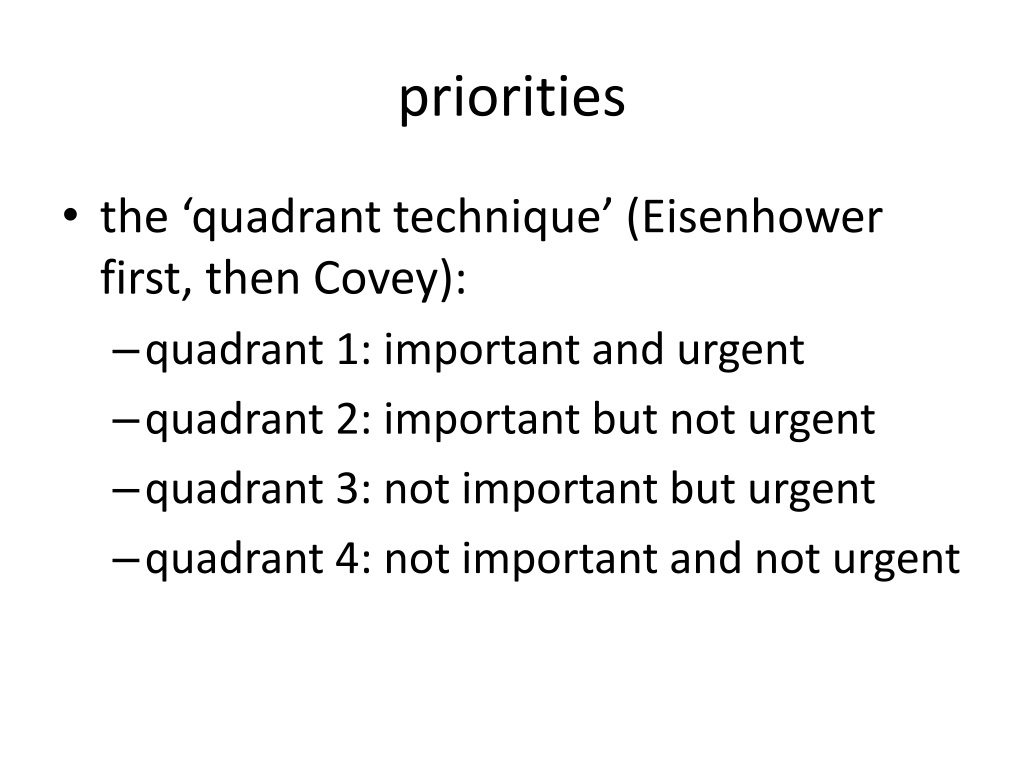 priorities

• the ‘quadrant technique’ (Eisenhower first, then Covey):
– quadrant 1: important and urgent
– quadrant 2: important but not urgent
– quadrant 3: not important but urgent
– quadrant 4: not important and not urgent